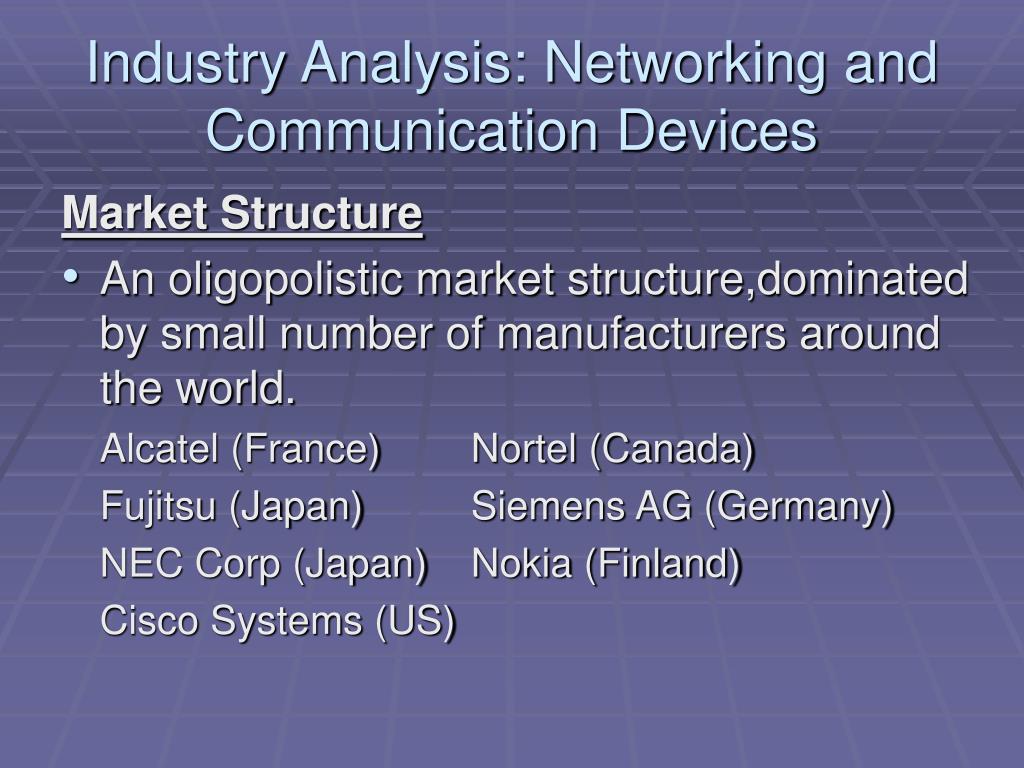 Industry Analysis: Networking and Communication Devices

Market Structure

• An oligopolistic market structure,dominated by small number of manufacturers around the world.

Alcatel (France)
Fujitsu (Japan)
NEC Corp (Japan)
Cisco Systems (US)

Nortel (Canada)
Siemens AG (Germany)
Nokia (Finland)